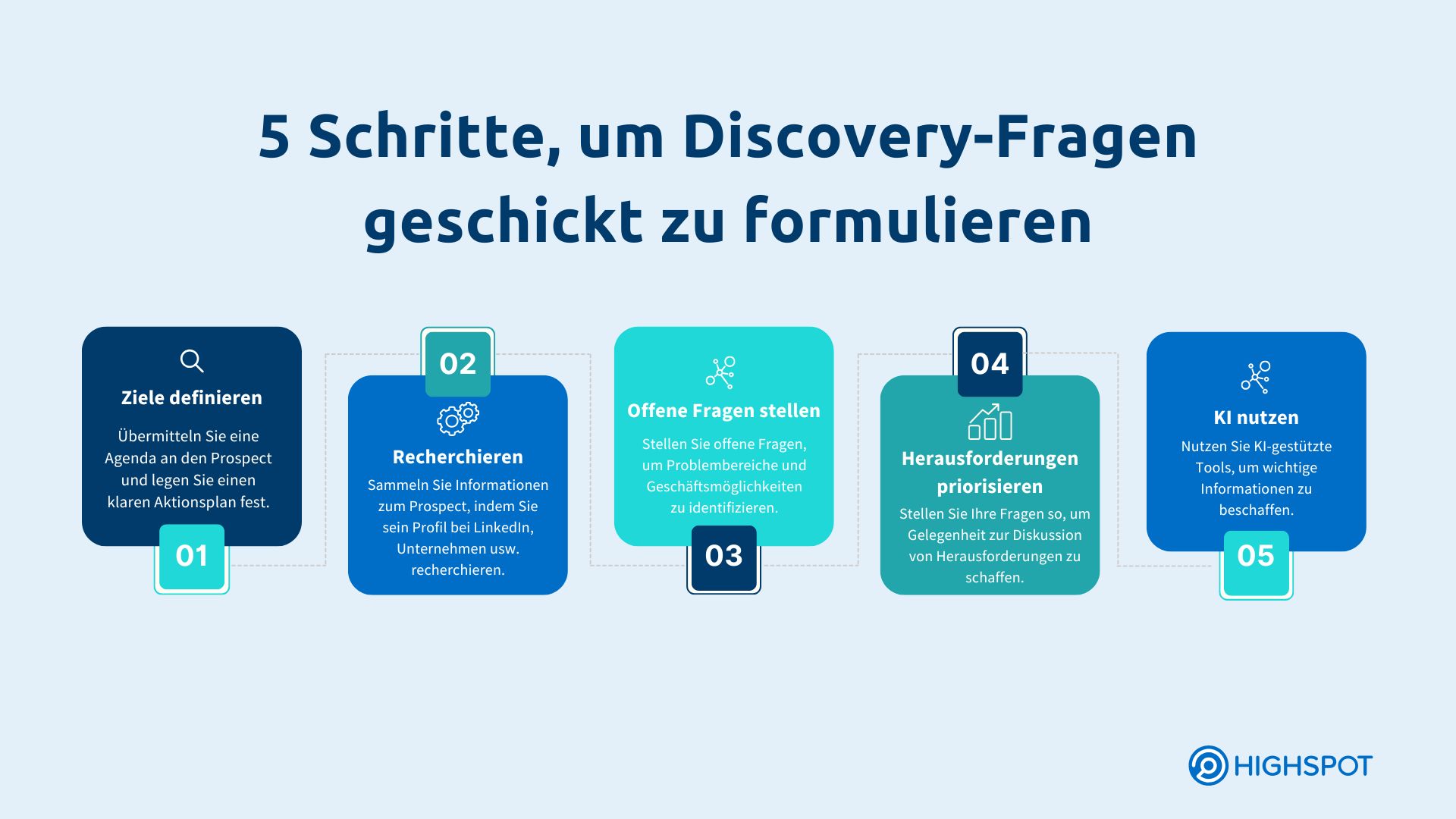 5 Schritte, um Discovery-Fragen geschickt zu formulieren

Ziele definieren

Übermitteln Sie eine Agenda an den Prospect und legen Sie einen klaren Aktionsplan fest.

01

02

Recherchieren

Sammeln Sie Informationen zum Prospect, indem Sie sein Profil bei LinkedIn, Unternehmen usw. recherchieren.

Offene Fragen stellen

Stellen Sie offene Fragen, um Problembereiche und Geschäftsmöglichkeiten zu identifizieren.

03

04

Herausforderungen priorisieren

Stellen Sie Ihre Fragen so, um Gelegenheit zur Diskussion von Herausforderungen zu schaffen.

KI nutzen

Nutzen Sie KI-gestützte Tools, um wichtige Informationen zu beschaffen.

05

HIGHSPOT